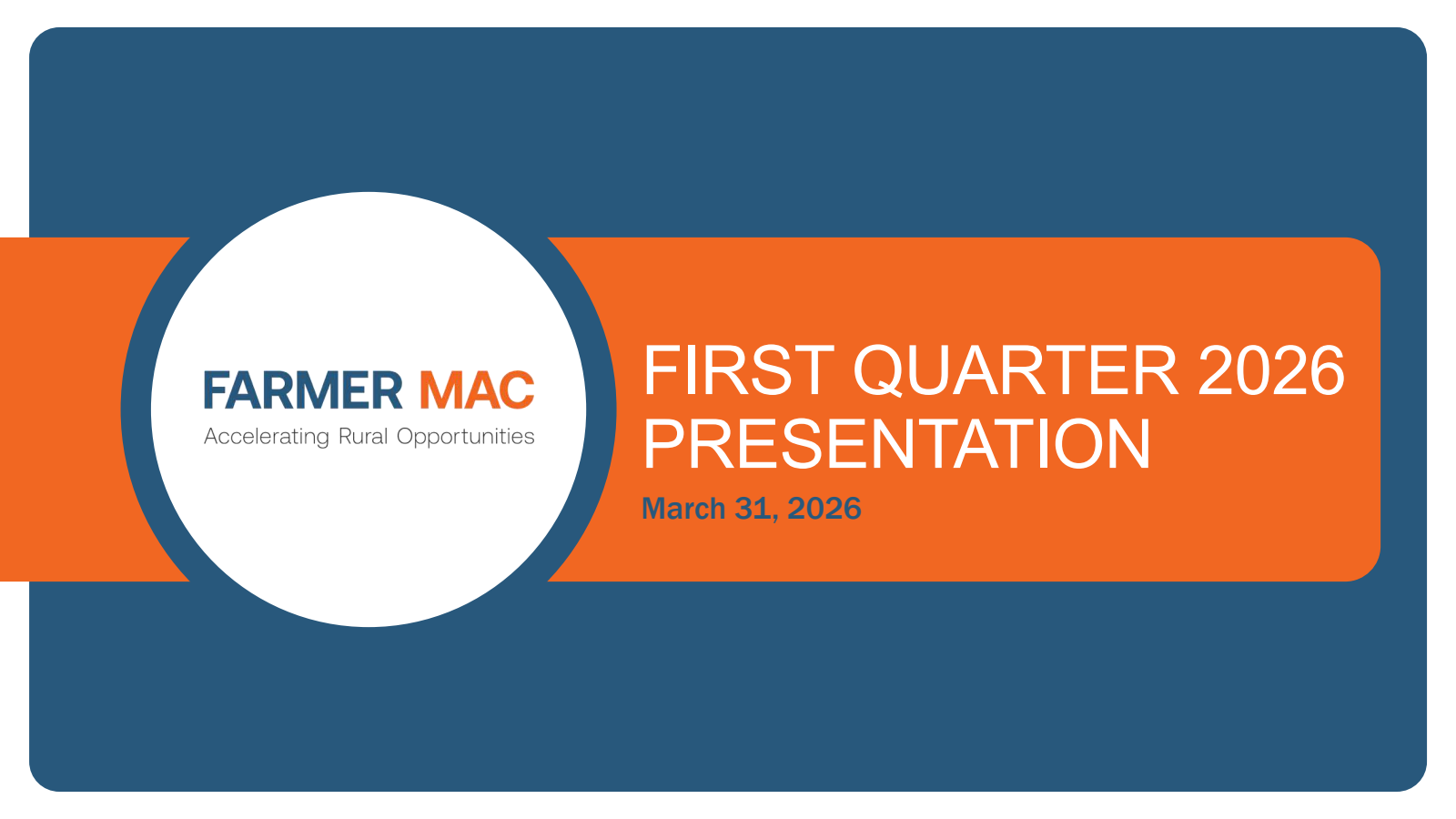 FARMER MAC
Accelerating Rural Opportunities

FIRST QUARTER 2026 PRESENTATION

March 31, 2026